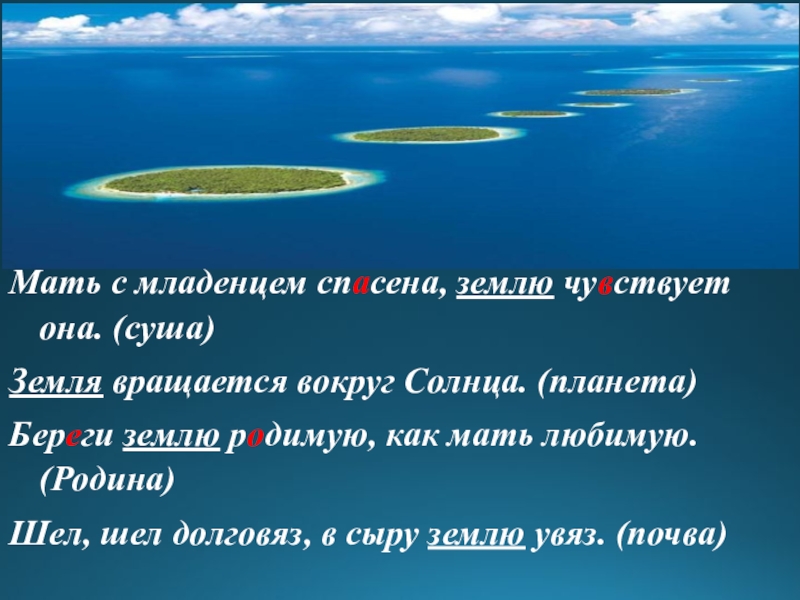 Мать с младенцем спасена, землю чувствует она. (суша)

Земля вращается вокруг Солнца. (планета)

Береги землю родимую, как мать любимую. (Родина)

Шел, шел долговяз, в сыру землю увяз. (почва)